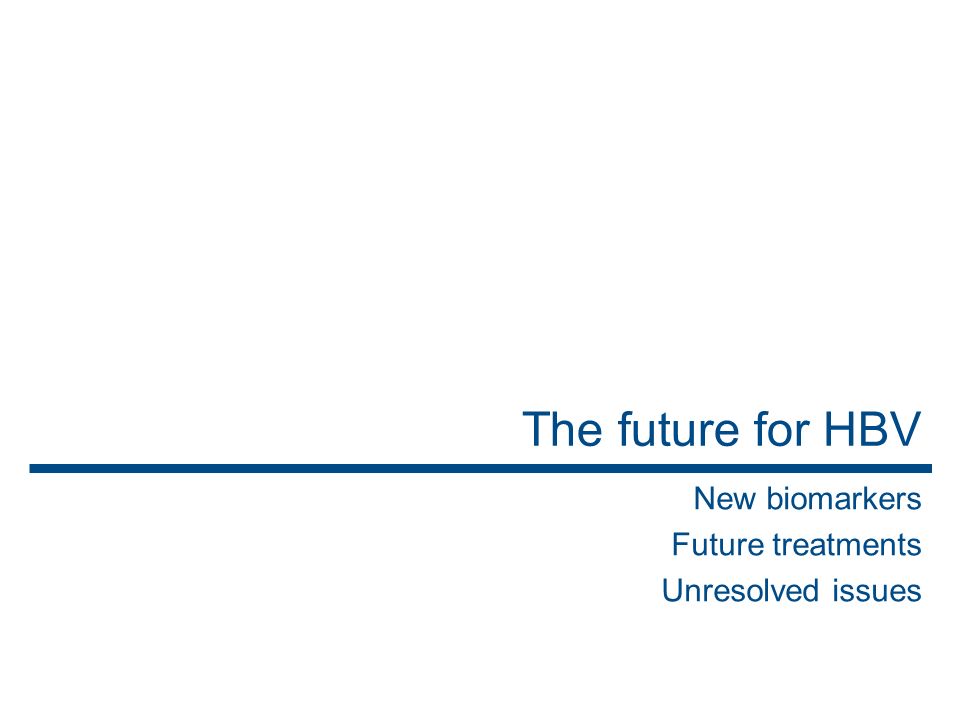 The future for HBV

New biomarkers

Future treatments

Unresolved issues